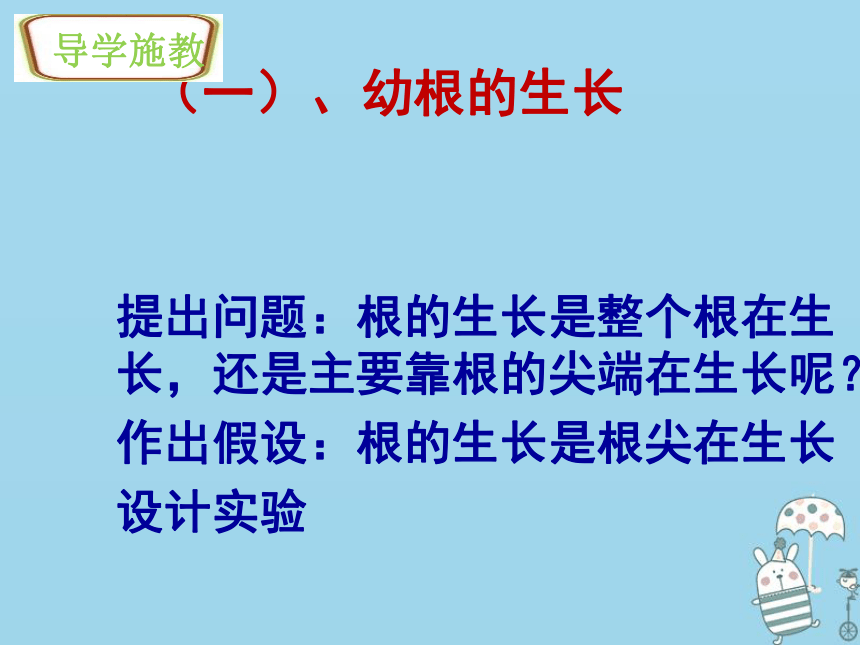 导学施教

（一）、幼根的生长

提出问题：根的生长是整个根在生长，还是主要靠根的尖端在生长呢？

作出假设：根的生长是根尖在生长

设计实验